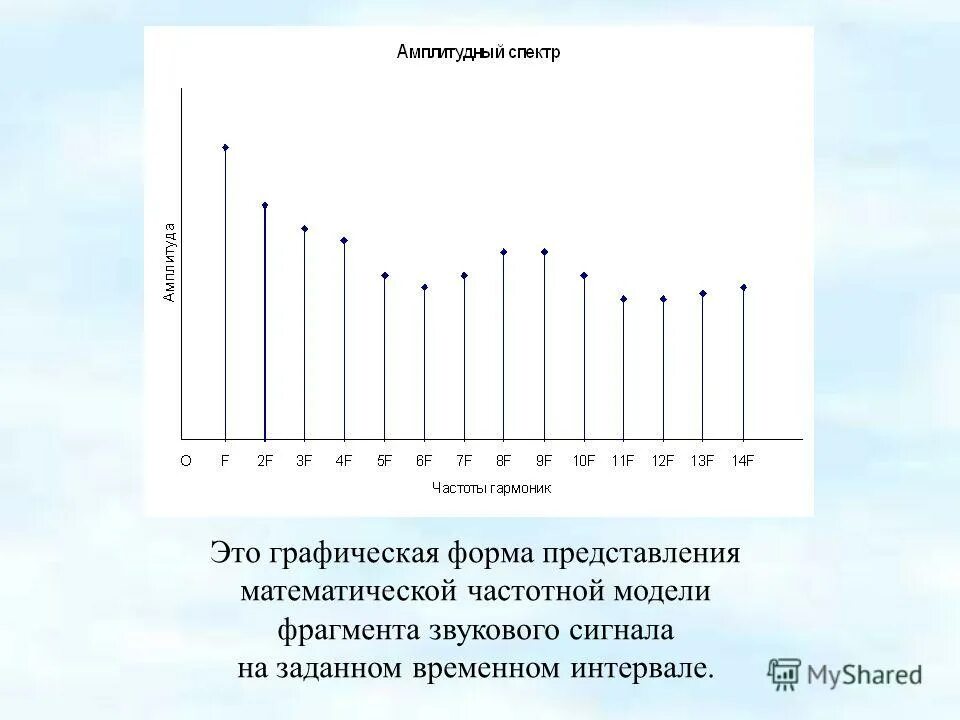 Амплитудный спектр

Амплитуда

O F 2F 3F 4F 5F 6F 7F 8F 9F 10F 11F 12F 13F 14F

Частоты гармоник

Это графическая форма представления математической частотной модели фрагмента звукового сигнала на заданном временном интервале.

MyShared